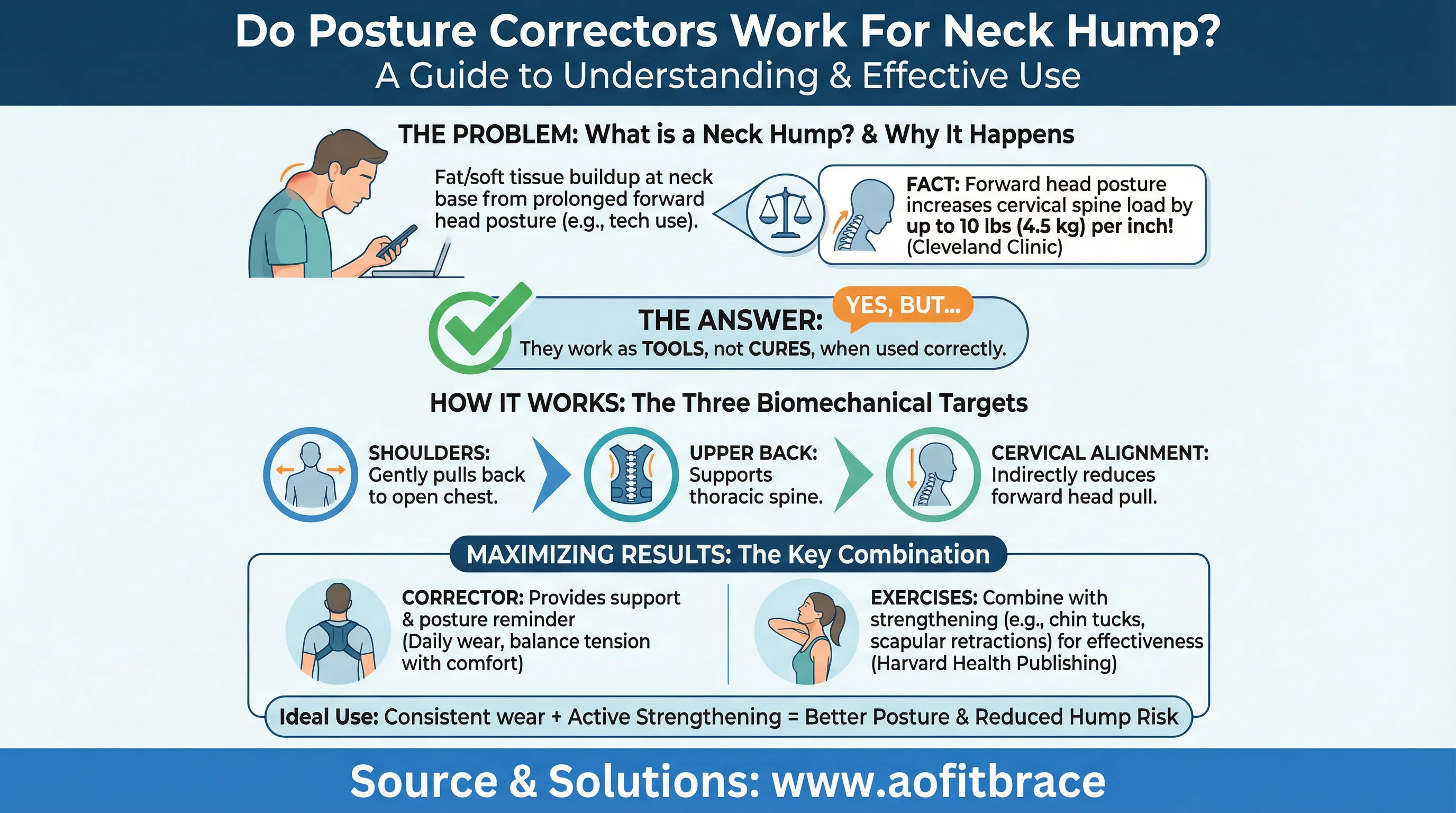 Do Posture Correctors Work For Neck Hump?
A Guide to Understanding & Effective Use

THE PROBLEM: What is a Neck Hump? & Why It Happens

Fat/soft tissue buildup at neck base from prolonged forward head posture (e.g., tech use).

FACT: Forward head posture increases cervical spine load by up to 10 lbs (4.5 kg) per inch! (Cleveland Clinic)

THE ANSWER: YES, BUT...
They work as TOOLS, not CURES, when used correctly.

HOW IT WORKS: The Three Biomechanical Targets

SHOULDERS: Gently pulls back to open chest.

UPPER BACK: Supports thoracic spine.

CERVICAL ALIGNMENT: Indirectly reduces forward head pull.

MAXIMIZING RESULTS: The Key Combination

CORRECTOR: Provides support & posture reminder (Daily wear, balance tension with comfort)

EXERCISES: Combine with strengthening (e.g., chin tucks, scapular retractions) for effectiveness (Harvard Health Publishing)

Ideal Use: Consistent wear + Active Strengthening = Better Posture & Reduced Hump Risk

Source & Solutions: www.aofitbrace